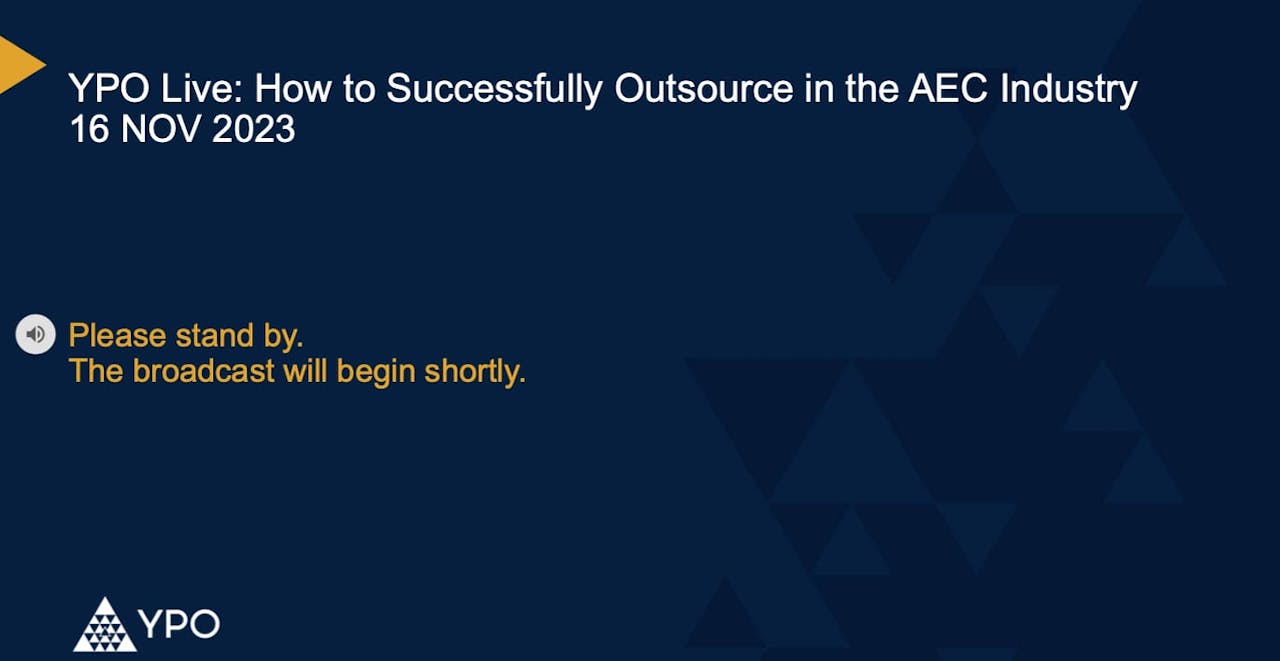 YPO Live: How to Successfully Outsource in the AEC Industry
16 NOV 2023

Please stand by.
The broadcast will begin shortly.

YPO